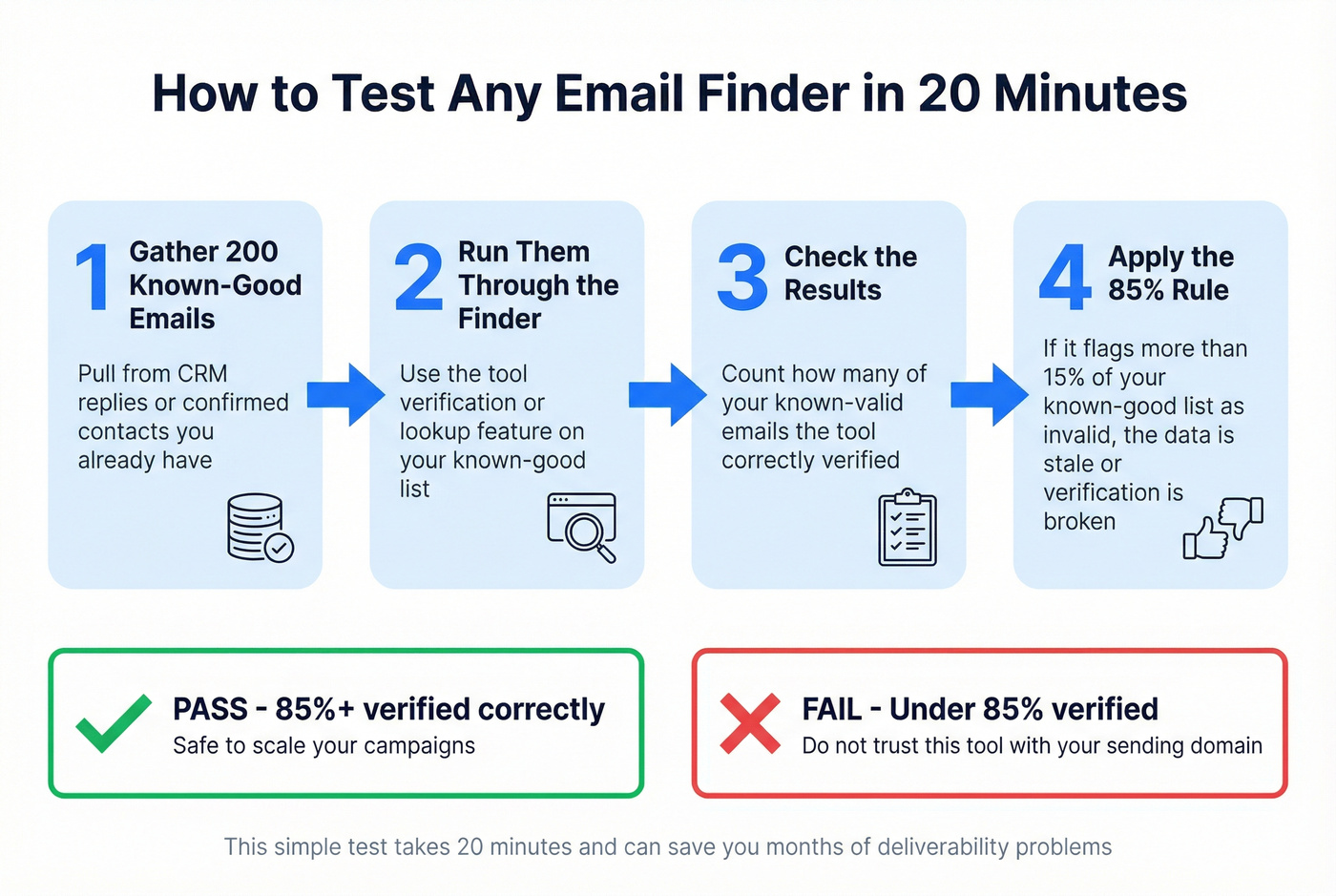 How to Test Any Email Finder in 20 Minutes

1 Gather 200 Known-Good Emails

Pull from CRM replies or confirmed contacts you already have

2 Run Them Through the Finder

Use the tool verification or lookup feature on your known-good list

3 Check the Results

Count how many of your known-valid emails the tool correctly verified

4 Apply the 85% Rule

If it flags more than 15% of your known-good list as invalid, the data is stale or verification is broken

PASS - 85%+ verified correctly
Safe to scale your campaigns

FAIL - Under 85% verified
Do not trust this tool with your sending domain

This simple test takes 20 minutes and can save you months of deliverability problems